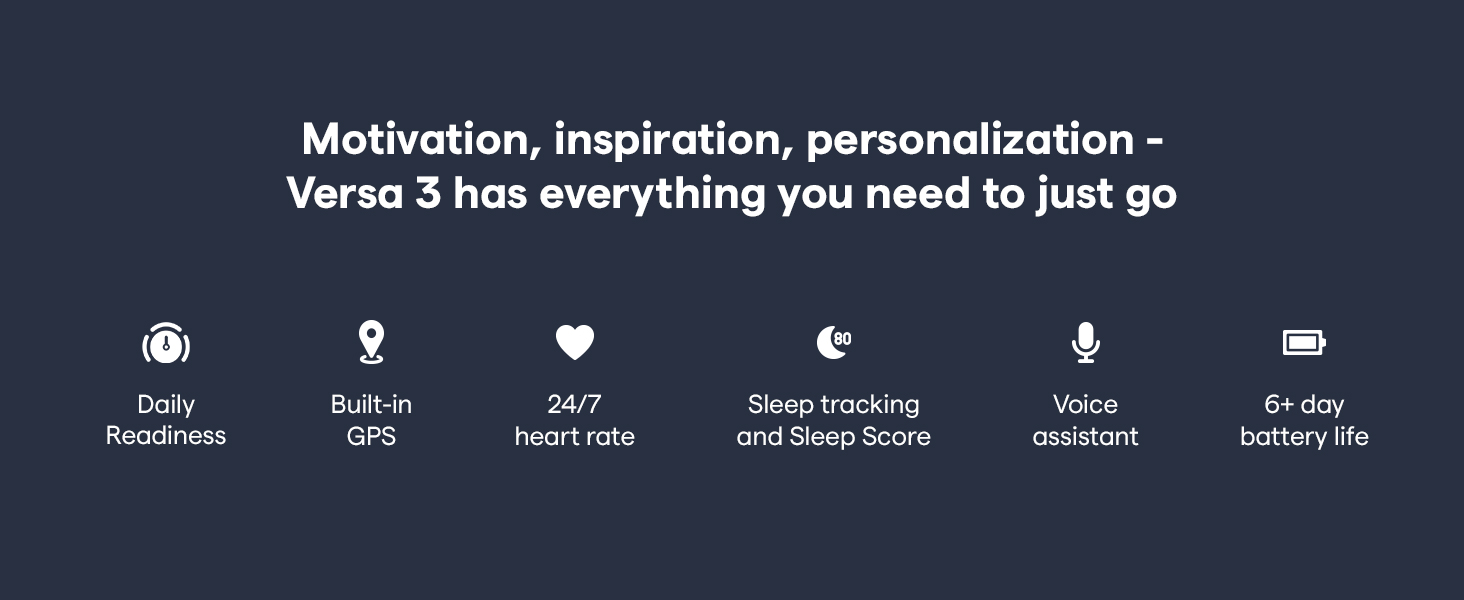 Motivation, inspiration, personalization - Versa 3 has everything you need to just go

Daily Readiness

Built-in GPS

24/7 heart rate

80

Sleep tracking and Sleep Score

Voice assistant

6+ day battery life